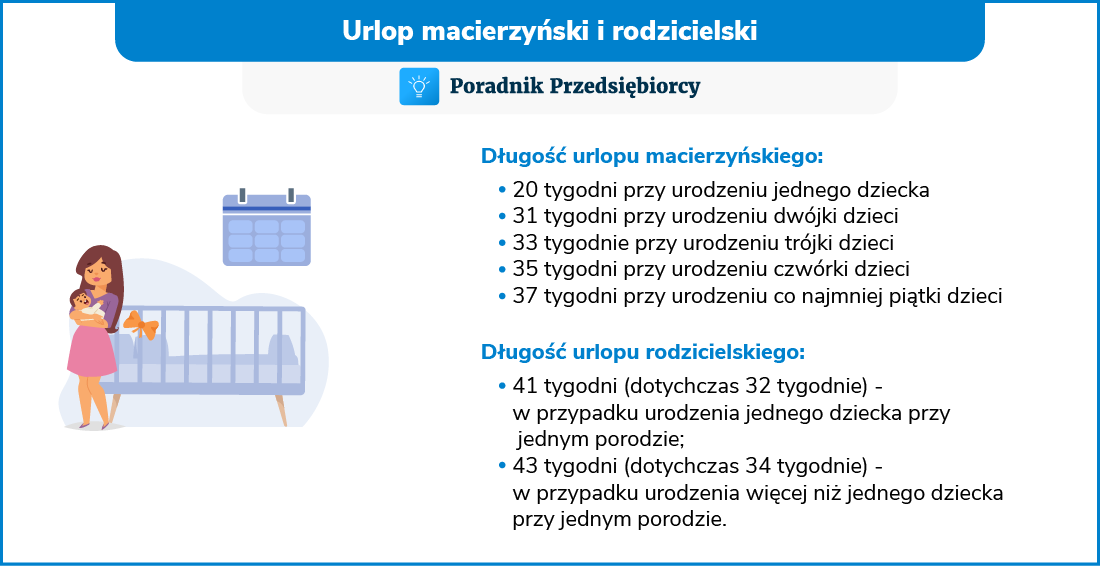 Urlop macierzyński i rodzicielski

Poradnik Przedsiębiorcy

Długość urlopu macierzyńskiego:

• 20 tygodni przy urodzeniu jednego dziecka
• 31 tygodni przy urodzeniu dwójki dzieci
• 33 tygodnie przy urodzeniu trójki dzieci
• 35 tygodni przy urodzeniu czwórki dzieci
• 37 tygodni przy urodzeniu co najmniej piątki dzieci

Długość urlopu rodzicielskiego:

• 41 tygodni (dotychczas 32 tygodnie) - w przypadku urodzenia jednego dziecka przy jednym porodzie;
• 43 tygodni (dotychczas 34 tygodnie) - w przypadku urodzenia więcej niż jednego dziecka przy jednym porodzie.